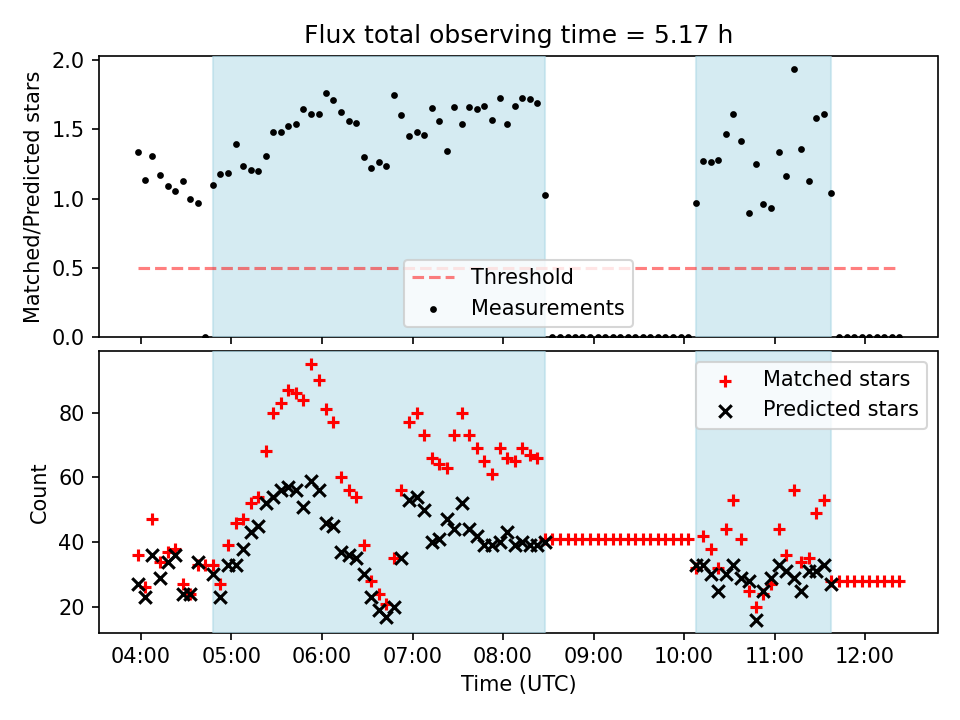 Flux total observing time = 5.17 h

Matched/Predicted stars

2.0
1.5
1.0
0.5
0.0

Threshold
Measurements

Count

80
60
40
20

Matched stars
Predicted stars

04:00 05:00 06:00 07:00 08:00 09:00 10:00 11:00 12:00

Time (UTC)